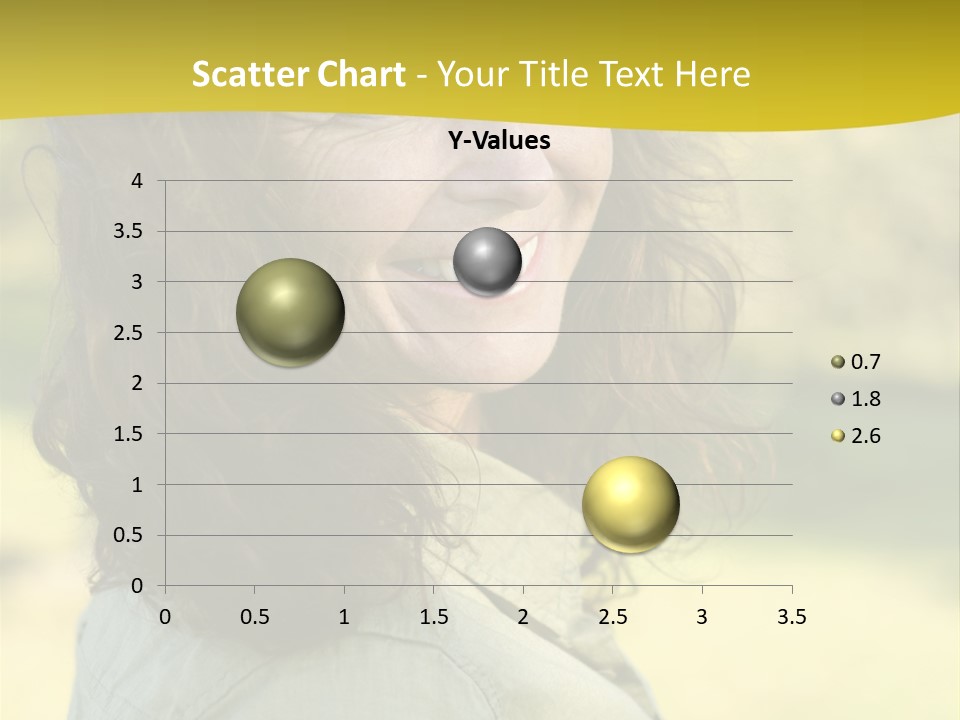 Scatter Chart - Your Title Text Here

Y-Values

4
3.5
3
2.5
2
1.5
1
0.5
0

0 0.5 1 1.5 2 2.5 3 3.5

0.7
1.8
2.6